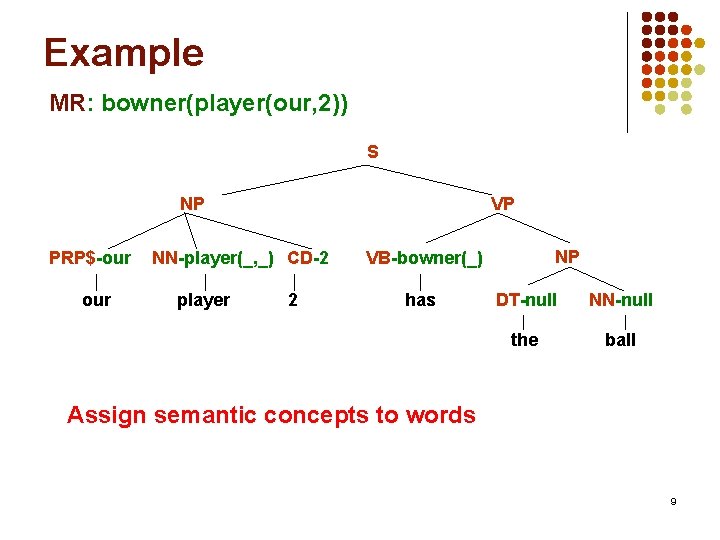 Example

MR: bowner(player(our,2))

S

NP

VP

PRP$-our

NN-player(_,_)

CD-2

VB-bowner(_)

NP

our

player

2

has

DT-null

NN-null

the

ball

Assign semantic concepts to words

9